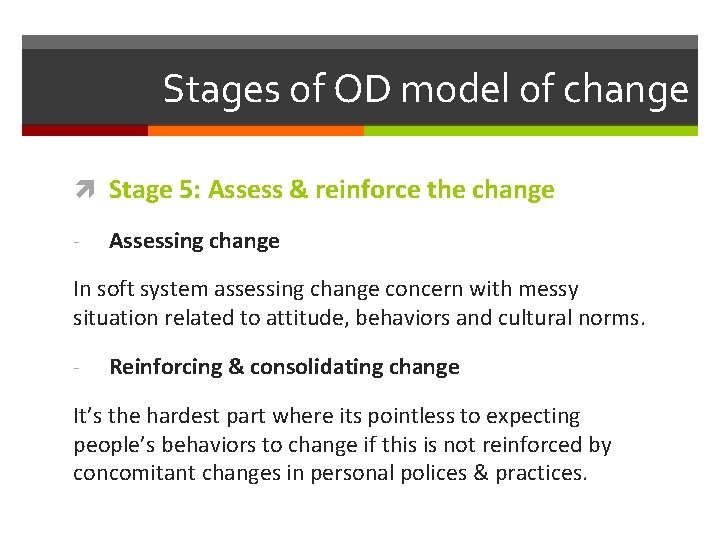 Stages of OD model of change

Stage 5: Assess & reinforce the change

- Assessing change

In soft system assessing change concern with messy situation related to attitude, behaviors and cultural norms.

- Reinforcing & consolidating change

It's the hardest part where its pointless to expecting people's behaviors to change if this is not reinforced by concomitant changes in personal polices & practices.